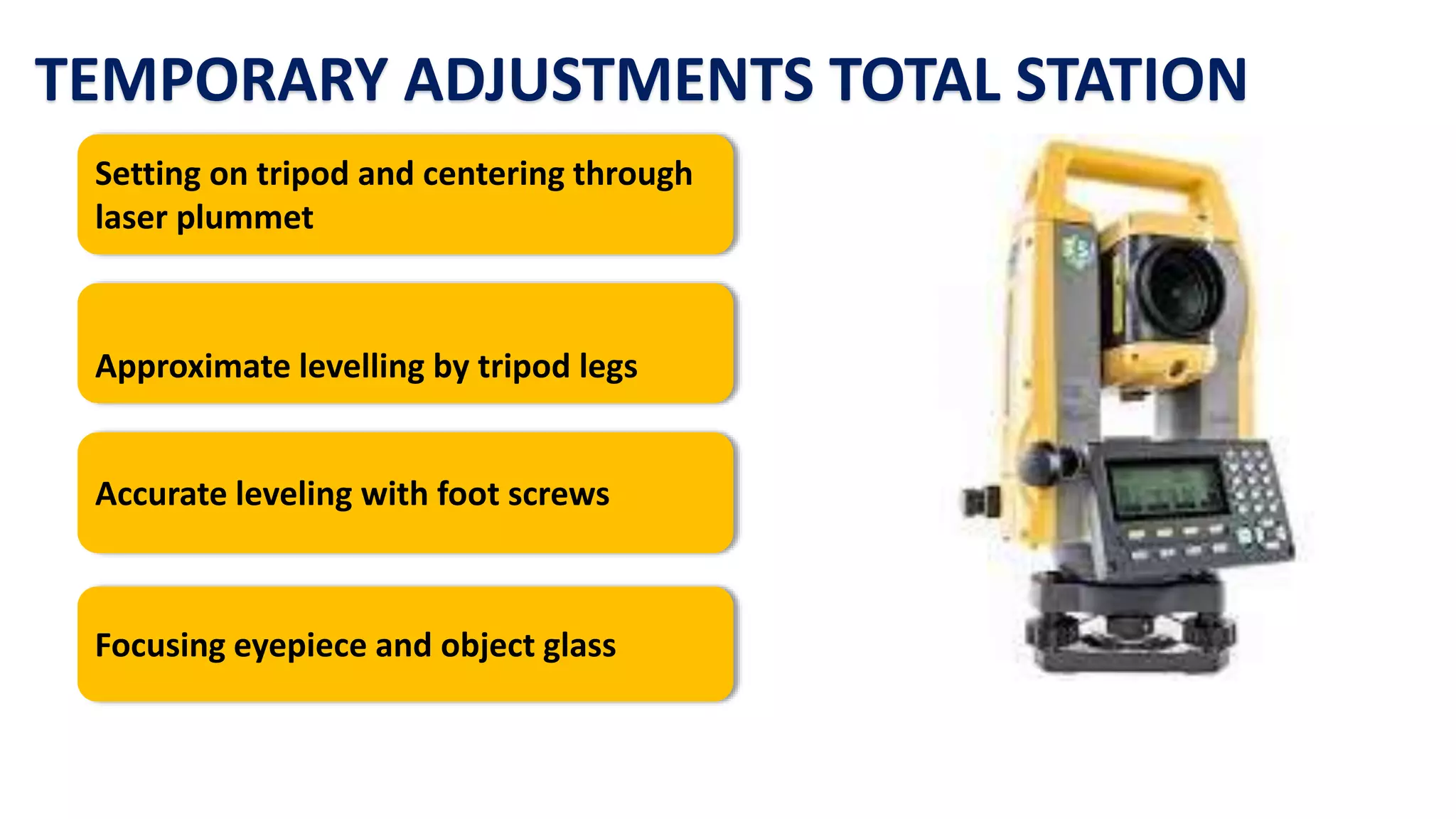 TEMPORARY ADJUSTMENTS TOTAL STATION

Setting on tripod and centering through laser plummet

Approximate levelling by tripod legs

Accurate leveling with foot screws

Focusing eyepiece and object glass